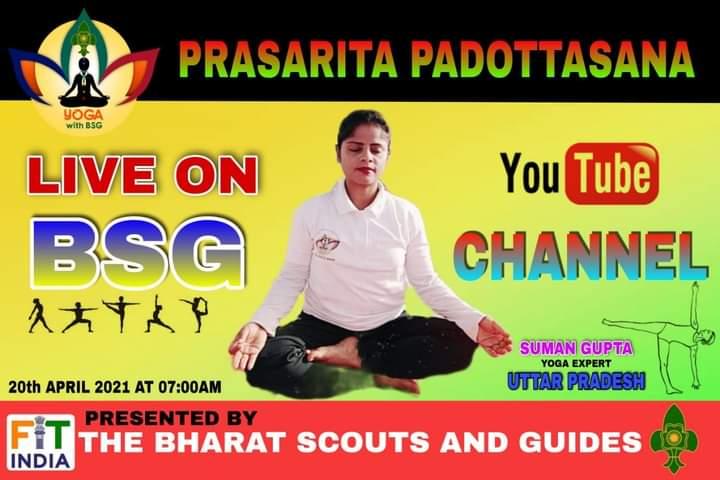 YOGA
with BSG

PRASARITA PADOTTASANA

LIVE ON
BSG

YouTube
CHANNEL

SUMAN GUPTA
YOGA EXPERT
UTTAR PRADESH

20th APRIL 2021 AT 07:00AM

FIT INDIA

PRESENTED BY
THE BHARAT SCOUTS AND GUIDES